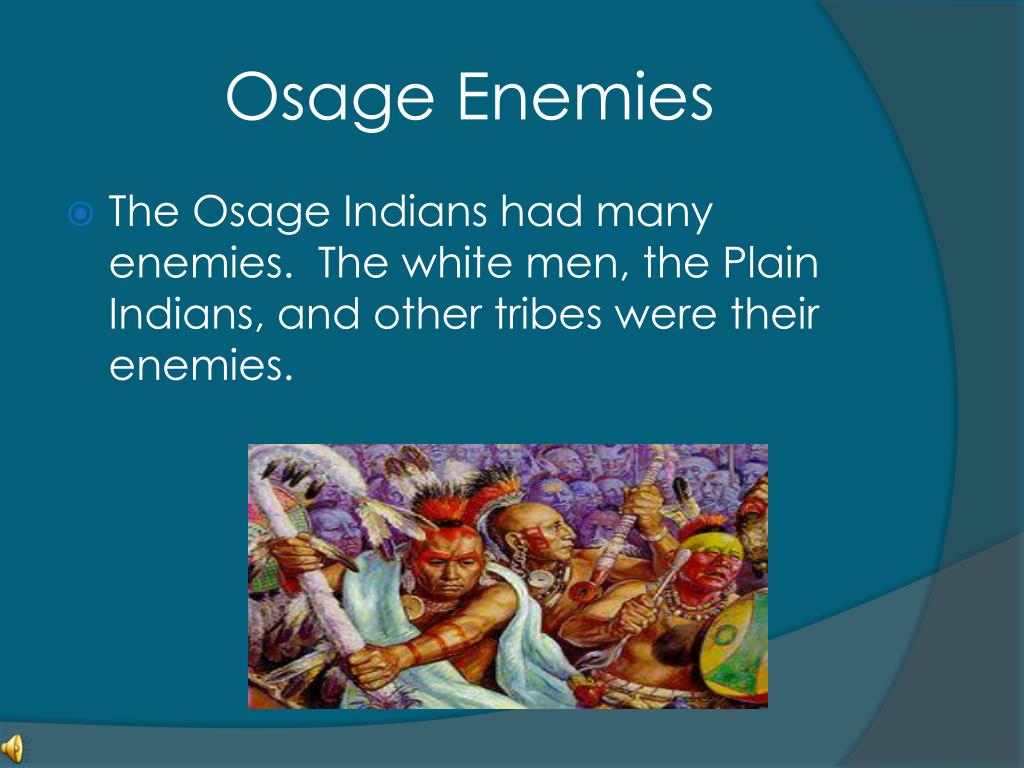 Osage Enemies

The Osage Indians had many enemies. The white men, the Plain Indians, and other tribes were their enemies.